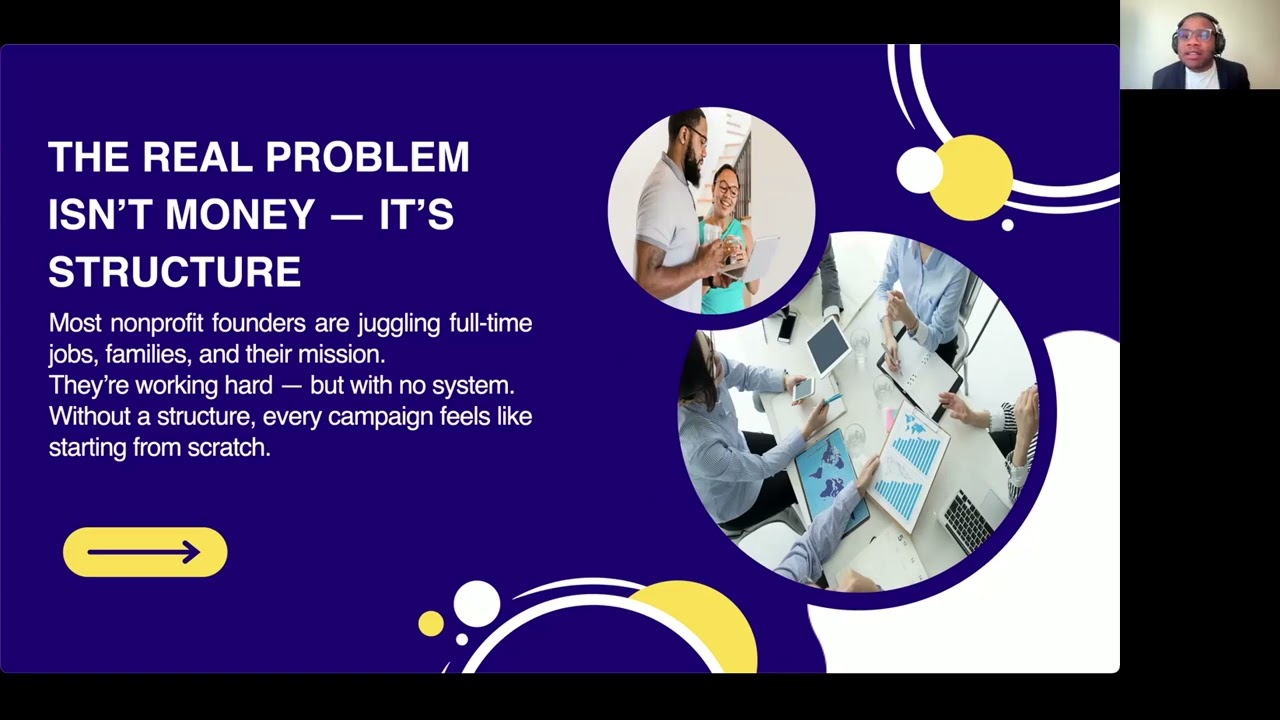 THE REAL PROBLEM ISN'T MONEY — IT'S STRUCTURE

Most nonprofit founders are juggling full-time jobs, families, and their mission.
They're working hard — but with no system.
Without a structure, every campaign feels like starting from scratch.